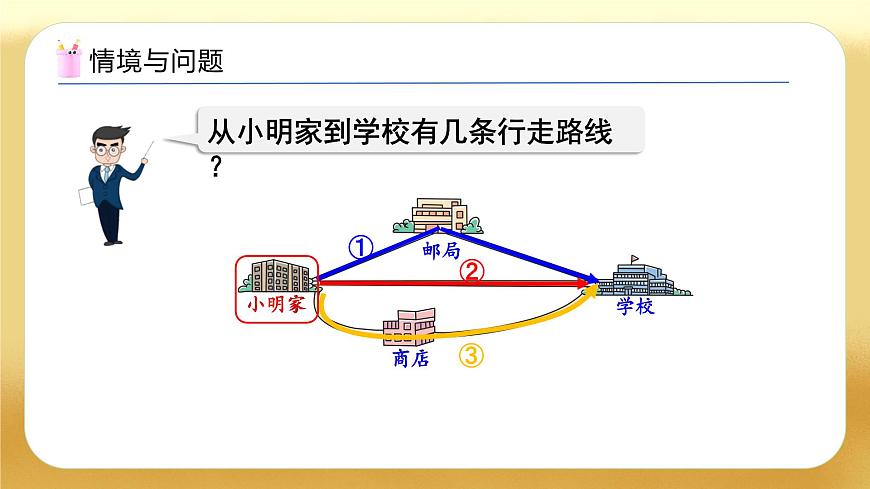 情境与问题

从小明家到学校有几条行走路线？

①
邮局
②
小明家
学校
商店
③